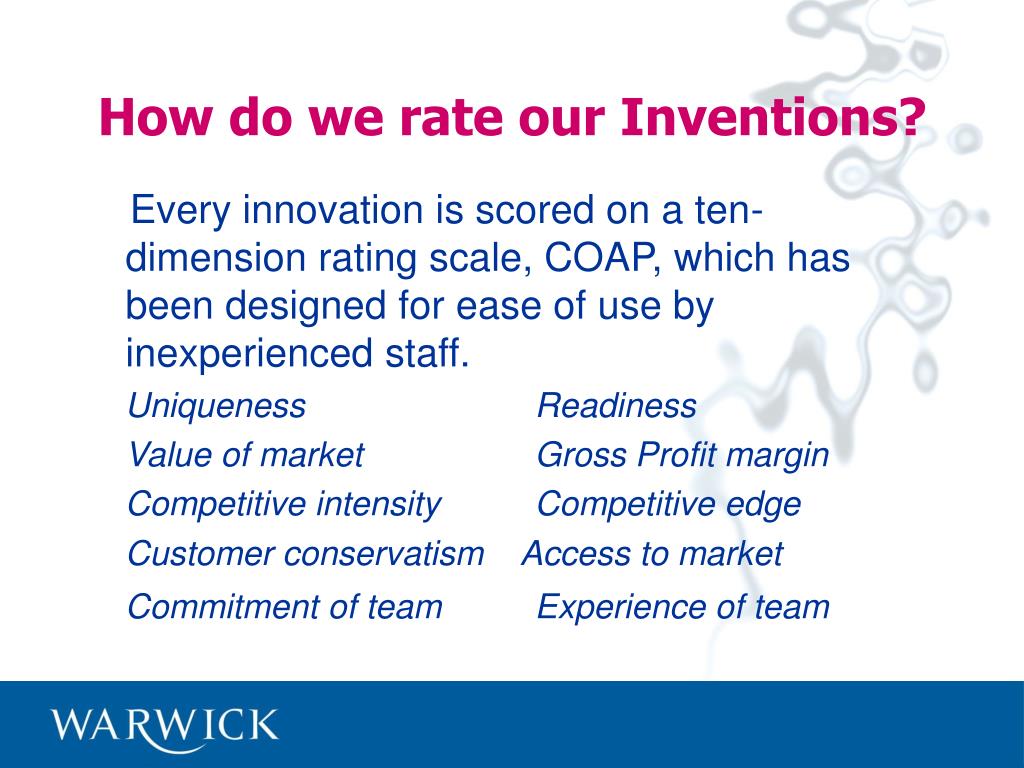 How do we rate our Inventions?

Every innovation is scored on a ten-dimension rating scale, COAP, which has been designed for ease of use by inexperienced staff.

Uniqueness
Value of market
Competitive intensity
Customer conservatism
Commitment of team

Readiness
Gross Profit margin
Competitive edge
Access to market
Experience of team

WARWICK